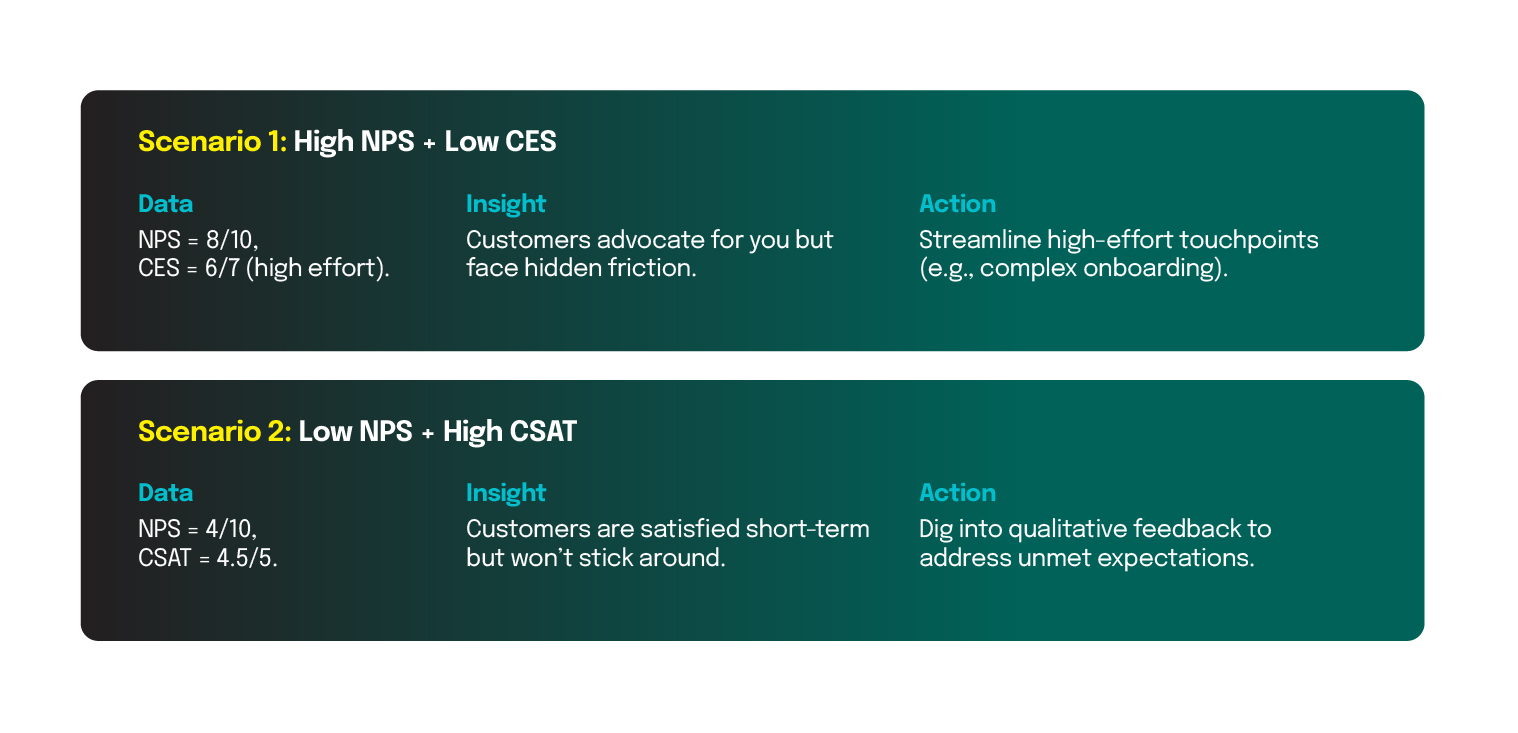 Scenario 1: High NPS + Low CES

Data
NPS = 8/10,
CES = 6/7 (high effort).

Insight
Customers advocate for you but face hidden friction.

Action
Streamline high-effort touchpoints (e.g., complex onboarding).

Scenario 2: Low NPS + High CSAT

Data
NPS = 4/10,
CSAT = 4.5/5.

Insight
Customers are satisfied short-term but won't stick around.

Action
Dig into qualitative feedback to address unmet expectations.